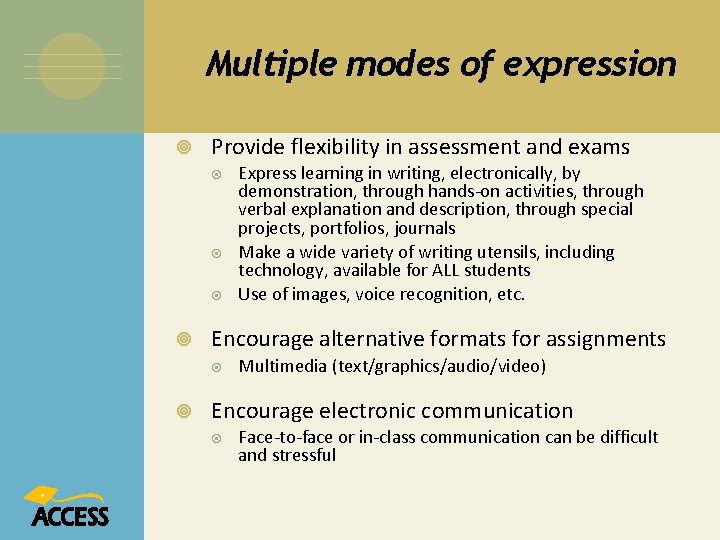 Multiple modes of expression

Provide flexibility in assessment and exams

Express learning in writing, electronically, by demonstration, through hands-on activities, through verbal explanation and description, through special projects, portfolios, journals

Make a wide variety of writing utensils, including technology, available for ALL students

Use of images, voice recognition, etc.

Encourage alternative formats for assignments

Multimedia (text/graphics/audio/video)

Encourage electronic communication

Face-to-face or in-class communication can be difficult and stressful

ACCESS